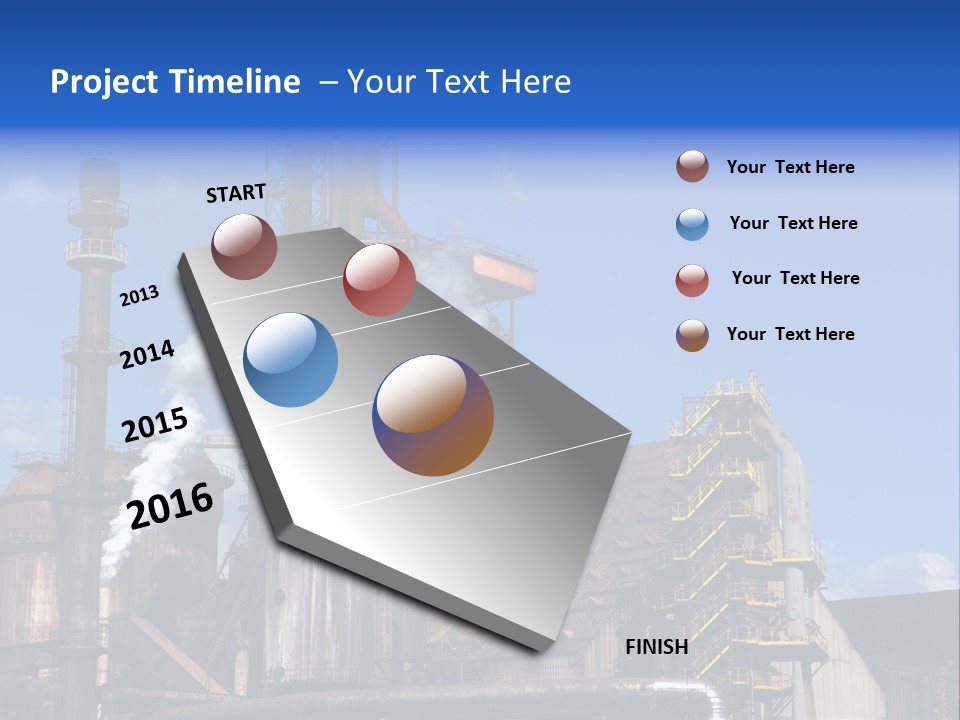 Project Timeline – Your Text Here

START

2013

2014

2015

2016

FINISH

Your Text Here

Your Text Here

Your Text Here

Your Text Here